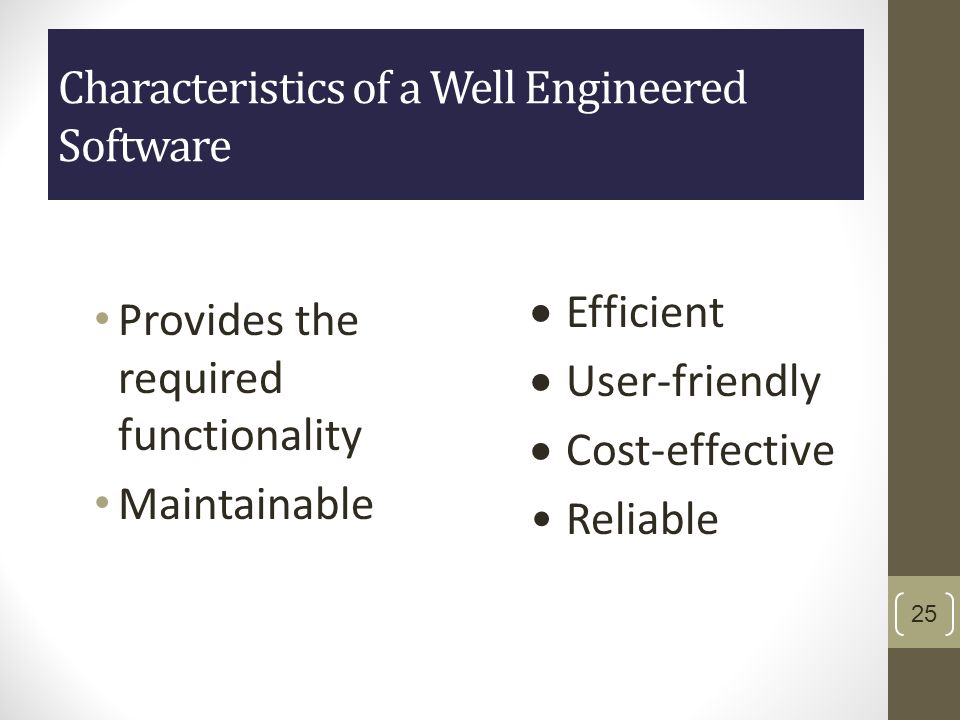 Characteristics of a Well Engineered Software

• Provides the required functionality
• Maintainable

• Efficient
• User-friendly
• Cost-effective
• Reliable

25